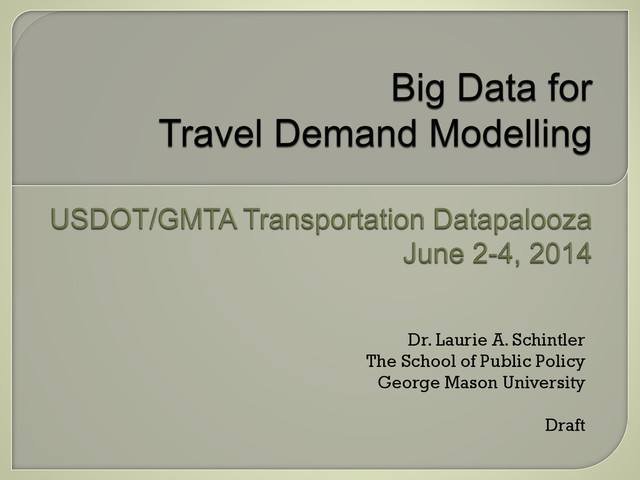 Big Data for
Travel Demand Modelling

USDOT/GMTA Transportation Datapalooza
June 2-4, 2014

Dr. Laurie A. Schintler
The School of Public Policy
George Mason University

Draft